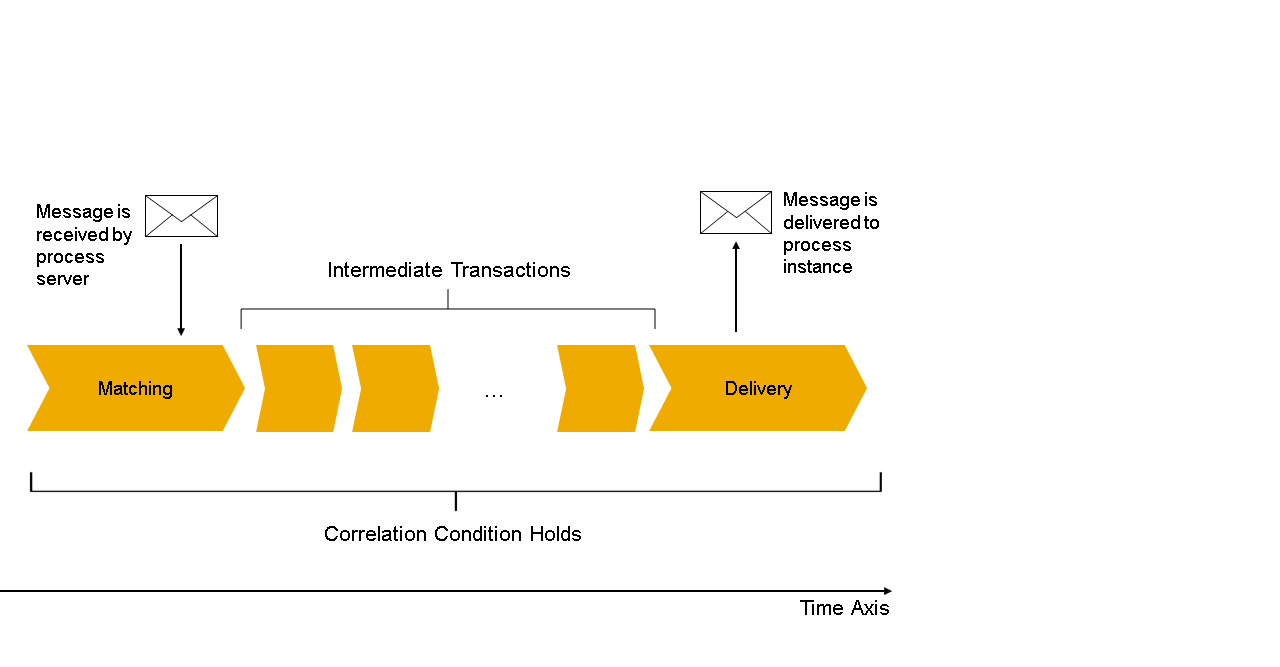 Message is received by process server

Intermediate Transactions

Message is delivered to process instance

Matching

…

Delivery

Correlation Condition Holds

Time Axis